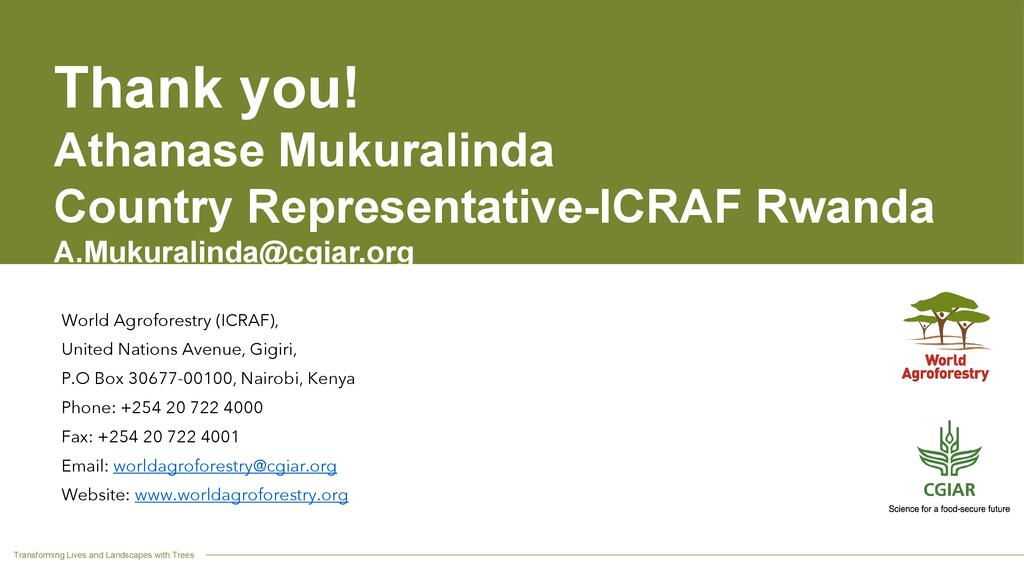 Thank you!
Athanase Mukuralinda
Country Representative-ICRAF Rwanda
A.Mukuralinda@cgiar.org

World Agroforestry (ICRAF),
United Nations Avenue, Gigiri,
P.O Box 30677-00100, Nairobi, Kenya
Phone: +254 20 722 4000
Fax: +254 20 722 4001
Email: worldagroforestry@cgiar.org
Website: www.worldagroforestry.org

World Agroforestry

CGIAR
Science for a food-secure future

Transforming Lives and Landscapes with Trees